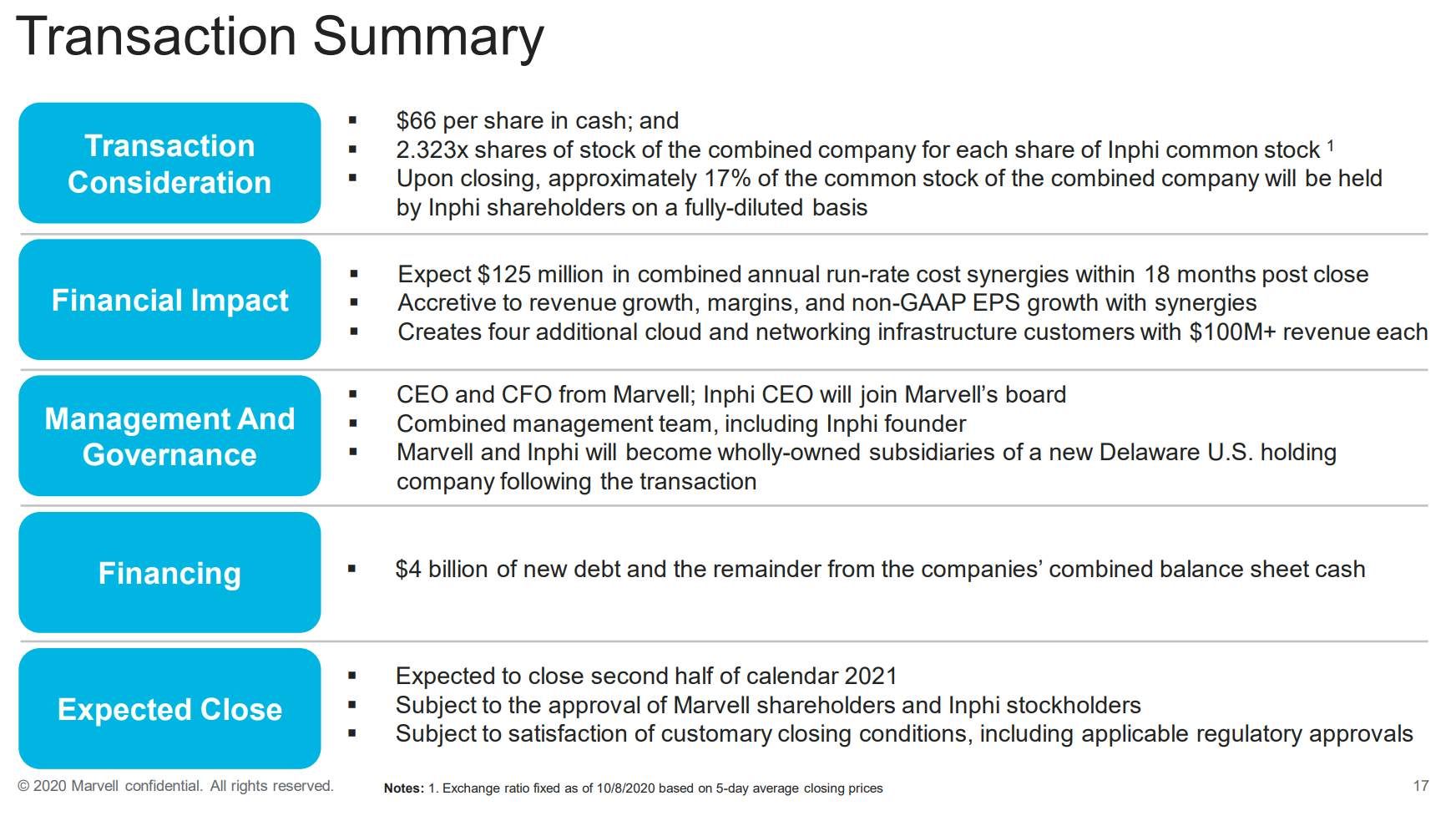 Transaction Summary

Transaction Consideration

▪ \$66 per share in cash; and
▪ 2.323x shares of stock of the combined company for each share of Inphi common stock $^1$
▪ Upon closing, approximately 17% of the common stock of the combined company will be held by Inphi shareholders on a fully-diluted basis

Financial Impact

▪ Expect \$125 million in combined annual run-rate cost synergies within 18 months post close
▪ Accretive to revenue growth, margins, and non-GAAP EPS growth with synergies
▪ Creates four additional cloud and networking infrastructure customers with \$100M+ revenue each

Management And Governance

▪ CEO and CFO from Marvell; Inphi CEO will join Marvell's board
▪ Combined management team, including Inphi founder
▪ Marvell and Inphi will become wholly-owned subsidiaries of a new Delaware U.S. holding company following the transaction

Financing

▪ \$4 billion of new debt and the remainder from the companies' combined balance sheet cash

Expected Close

▪ Expected to close second half of calendar 2021
▪ Subject to the approval of Marvell shareholders and Inphi stockholders
▪ Subject to satisfaction of customary closing conditions, including applicable regulatory approvals

© 2020 Marvell confidential. All rights reserved.

Notes: 1. Exchange ratio fixed as of 10/8/2020 based on 5-day average closing prices

17